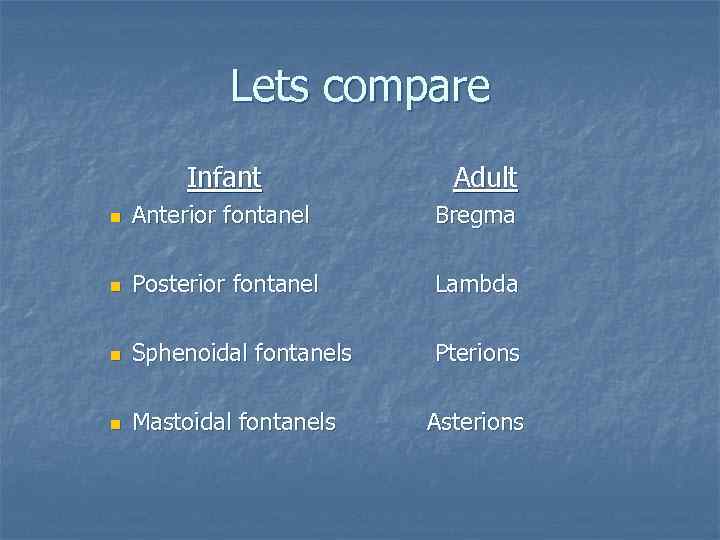 Lets compare

| Infant | Adult |
|---|---|
| Anterior fontanel | Bregma |
| Posterior fontanel | Lambda |
| Sphenoidal fontanels | Pterions |
| Mastoidal fontanels | Asterions |